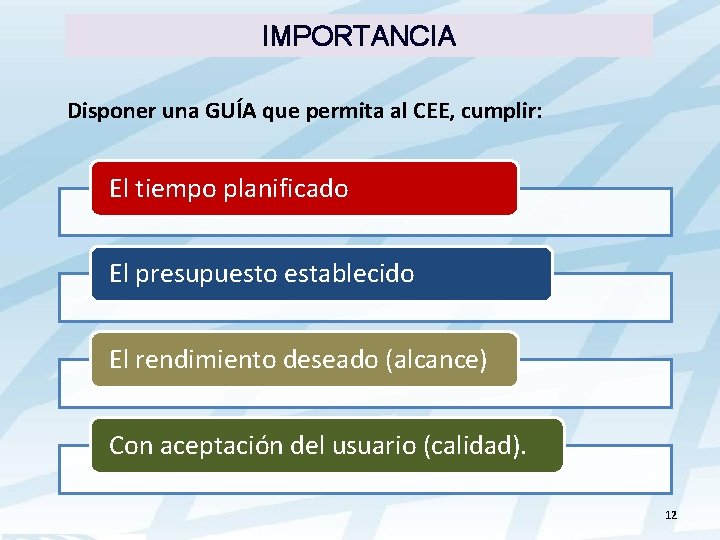 IMPORTANCIA

Disponer una GUÍA que permita al CEE, cumplir:

El tiempo planificado

El presupuesto establecido

El rendimiento deseado (alcance)

Con aceptación del usuario (calidad).

12